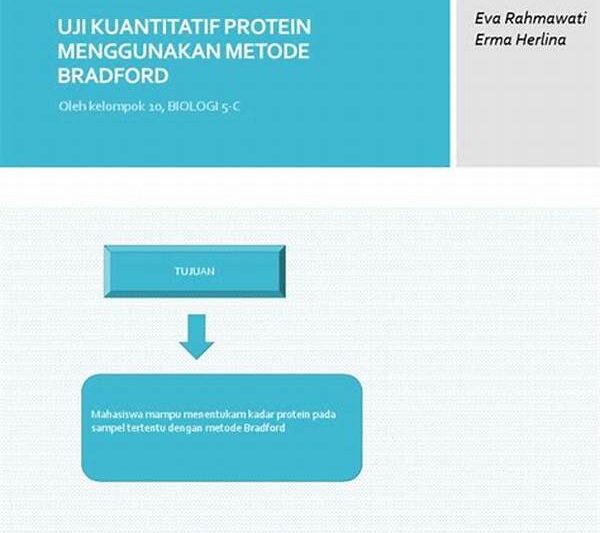 UJI KUANTITATIF PROTEIN MENGGUNAKAN METODE BRADFORD

Oleh kelompok 10, BIOLOGI 5-C

Eva Rahmawati
Erma Herlina

TUJUAN

Mahasiswa mampu menentukam kadar protein pada sampel tertentu dengan metode Bradford